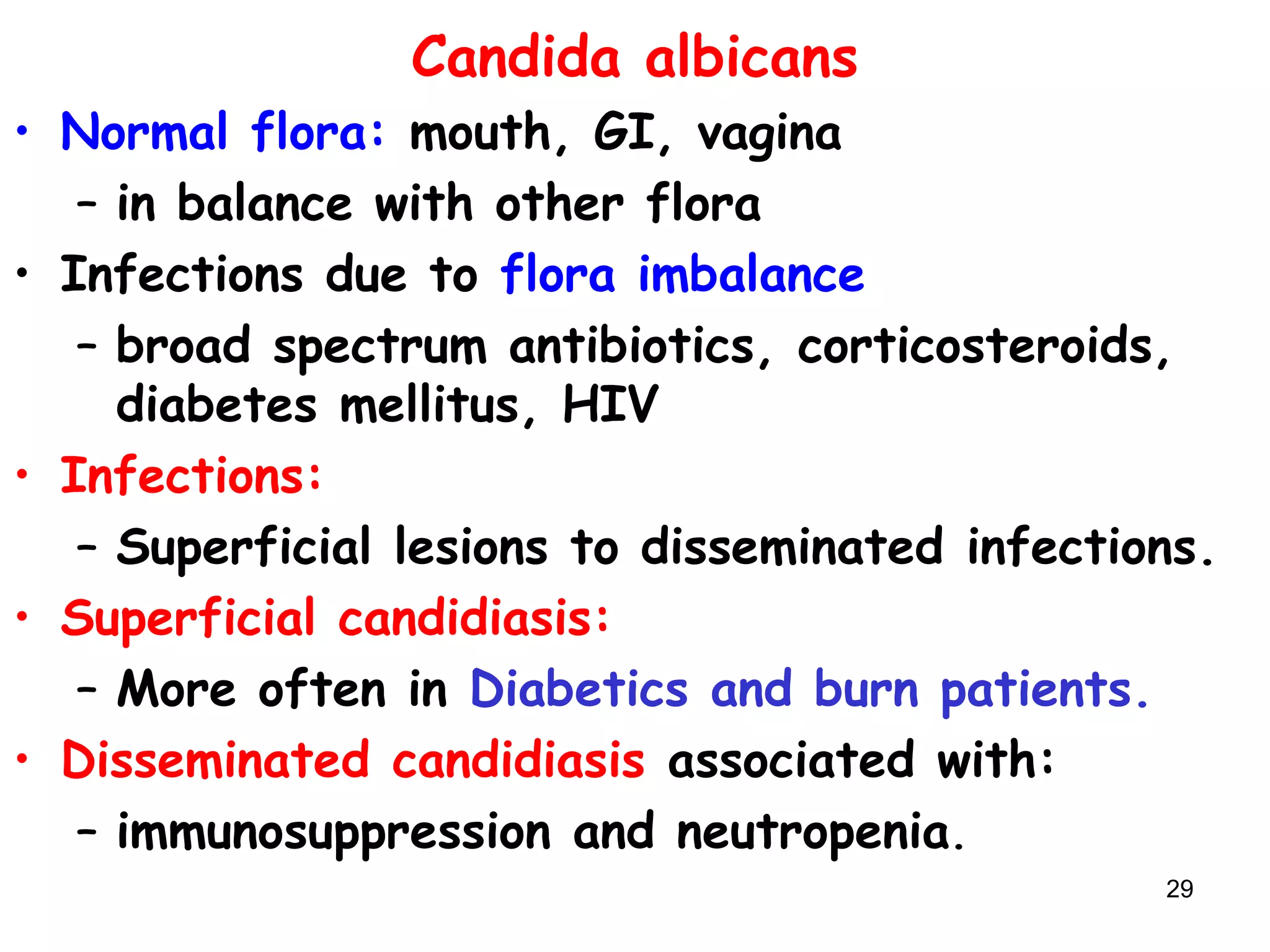 Candida albicans

• Normal flora: mouth, GI, vagina
 – in balance with other flora
• Infections due to flora imbalance
 – broad spectrum antibiotics, corticosteroids, diabetes mellitus, HIV
• Infections:
 – Superficial lesions to disseminated infections.
• Superficial candidiasis:
 – More often in Diabetics and burn patients.
• Disseminated candidiasis associated with:
 – immunosuppression and neutropenia.

29